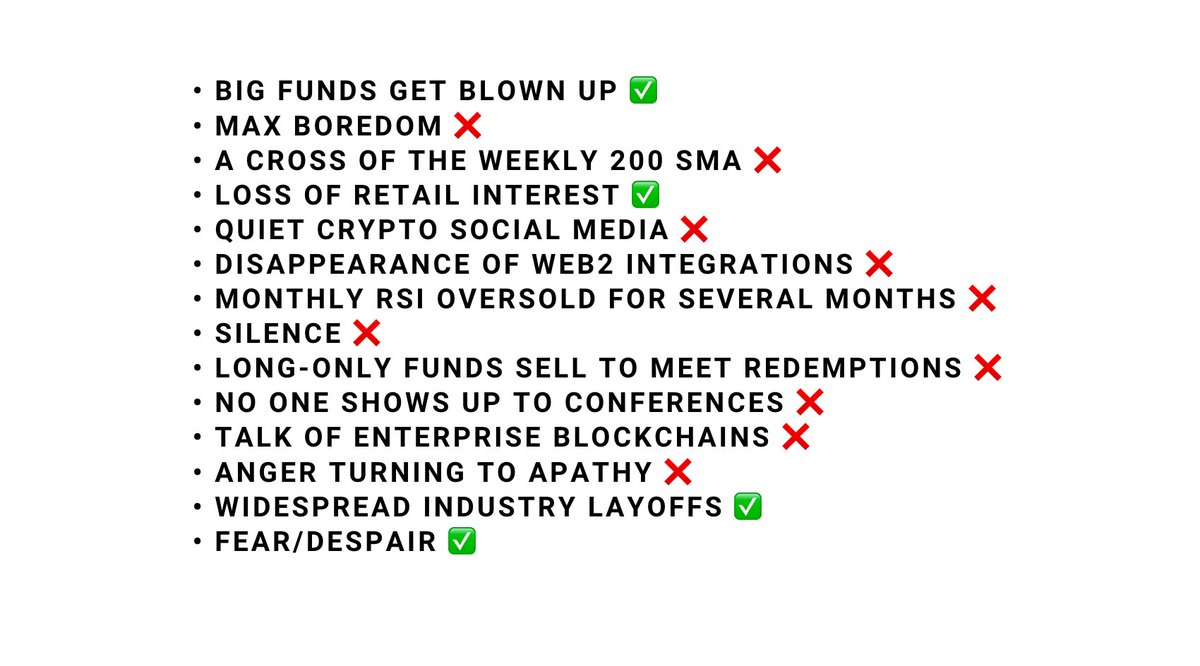 • BIG FUNDS GET BLOWN UP ✅
• MAX BOREDOM ❌
• A CROSS OF THE WEEKLY 200 SMA ❌
• LOSS OF RETAIL INTEREST ✅
• QUIET CRYPTO SOCIAL MEDIA ❌
• DISAPPEARANCE OF WEB2 INTEGRATIONS ❌
• MONTHLY RSI OVERSOLD FOR SEVERAL MONTHS ❌
• SILENCE ❌
• LONG-ONLY FUNDS SELL TO MEET REDEMPTIONS ❌
• NO ONE SHOWS UP TO CONFERENCES ❌
• TALK OF ENTERPRISE BLOCKCHAINS ❌
• ANGER TURNING TO APATHY ❌
• WIDESPREAD INDUSTRY LAYOFFS ✅
• FEAR/DESPAIR ✅